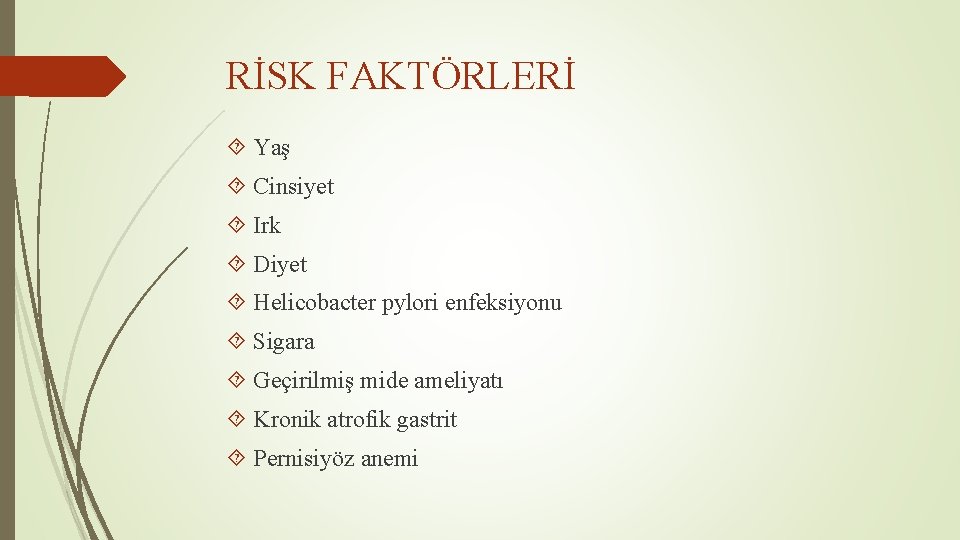 RİSK FAKTÖRLERİ

Yaş

Cinsiyet

Irk

Diyet

Helicobacter pylori enfeksiyonu

Sigara

Geçirilmiş mide ameliyatı

Kronik atrofik gastrit

Pernisiyöz anemi